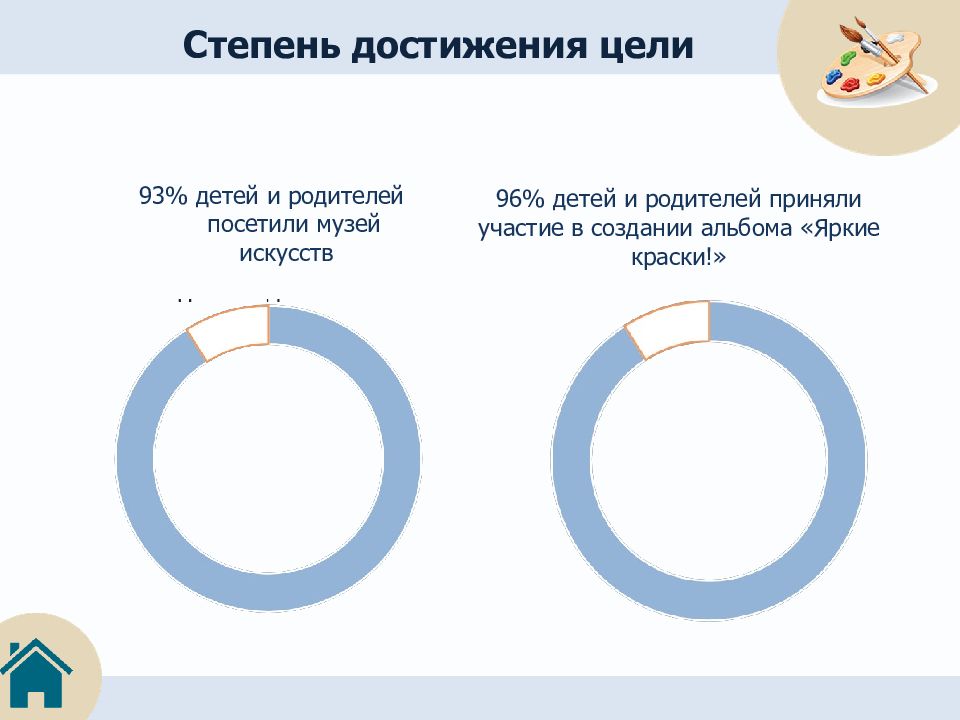 Степень достижения цели

93% детей и родителей посетили музей искусств

96% детей и родителей приняли участие в создании альбома «Яркие краски!»